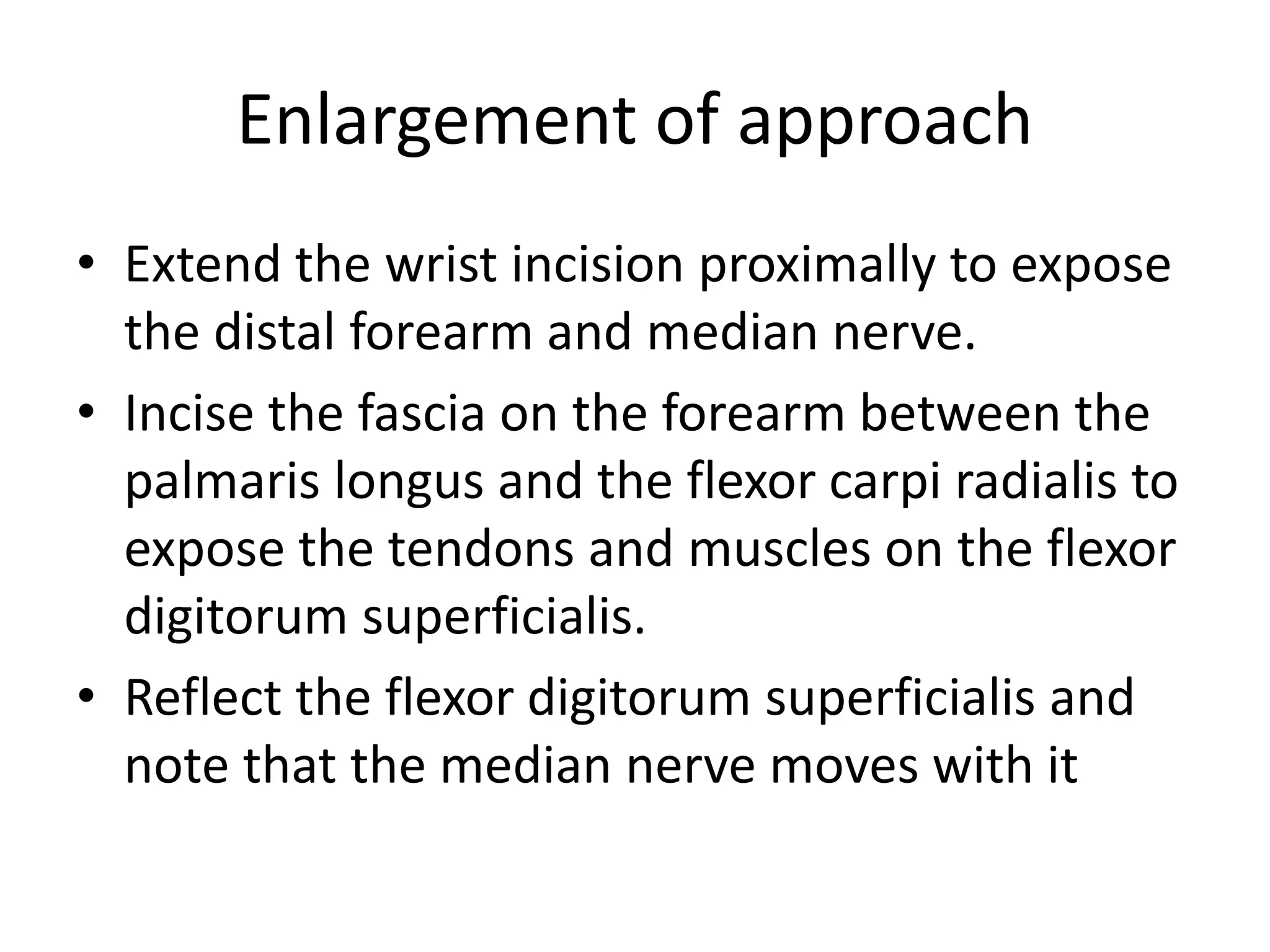 Enlargement of approach

• Extend the wrist incision proximally to expose the distal forearm and median nerve.
• Incise the fascia on the forearm between the palmaris longus and the flexor carpi radialis to expose the tendons and muscles on the flexor digitorum superficialis.
• Reflect the flexor digitorum superficialis and note that the median nerve moves with it